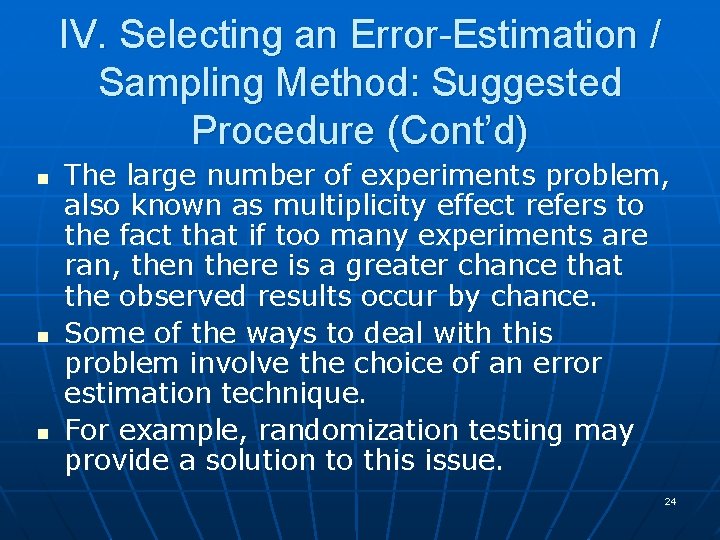 IV. Selecting an Error-Estimation / Sampling Method: Suggested Procedure (Cont'd)

- The large number of experiments problem, also known as multiplicity effect refers to the fact that if too many experiments are ran, then there is a greater chance that the observed results occur by chance.
- Some of the ways to deal with this problem involve the choice of an error estimation technique.
- For example, randomization testing may provide a solution to this issue.

24